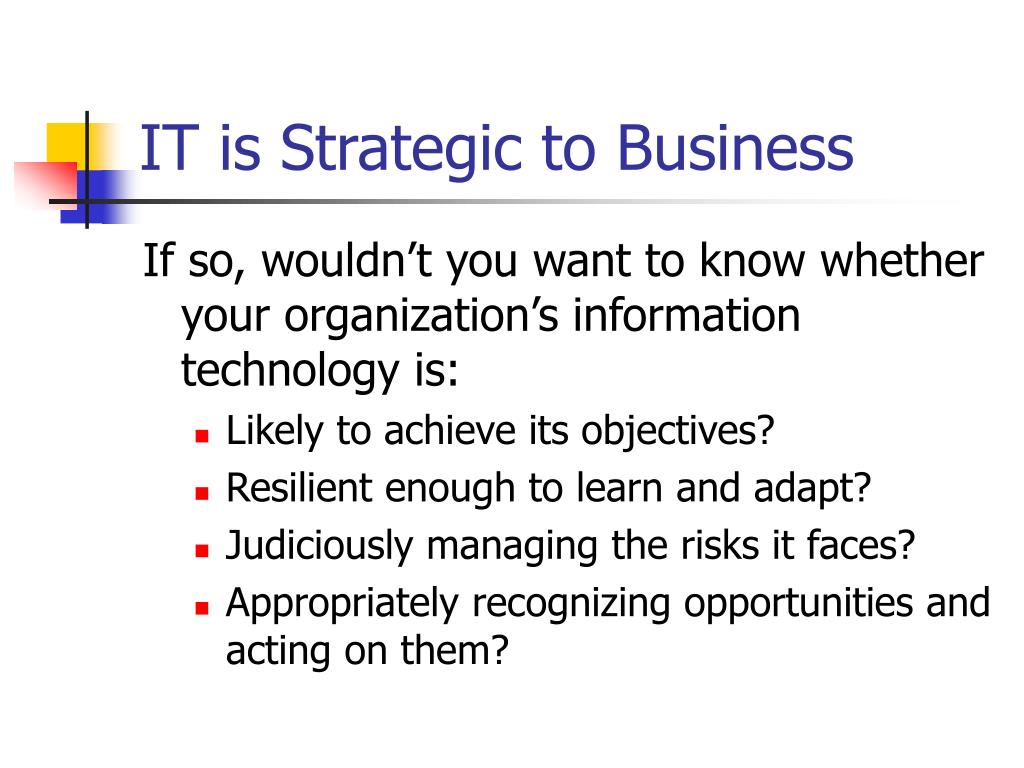 IT is Strategic to Business

If so, wouldn’t you want to know whether your organization’s information technology is:

- Likely to achieve its objectives?
- Resilient enough to learn and adapt?
- Judiciously managing the risks it faces?
- Appropriately recognizing opportunities and acting on them?